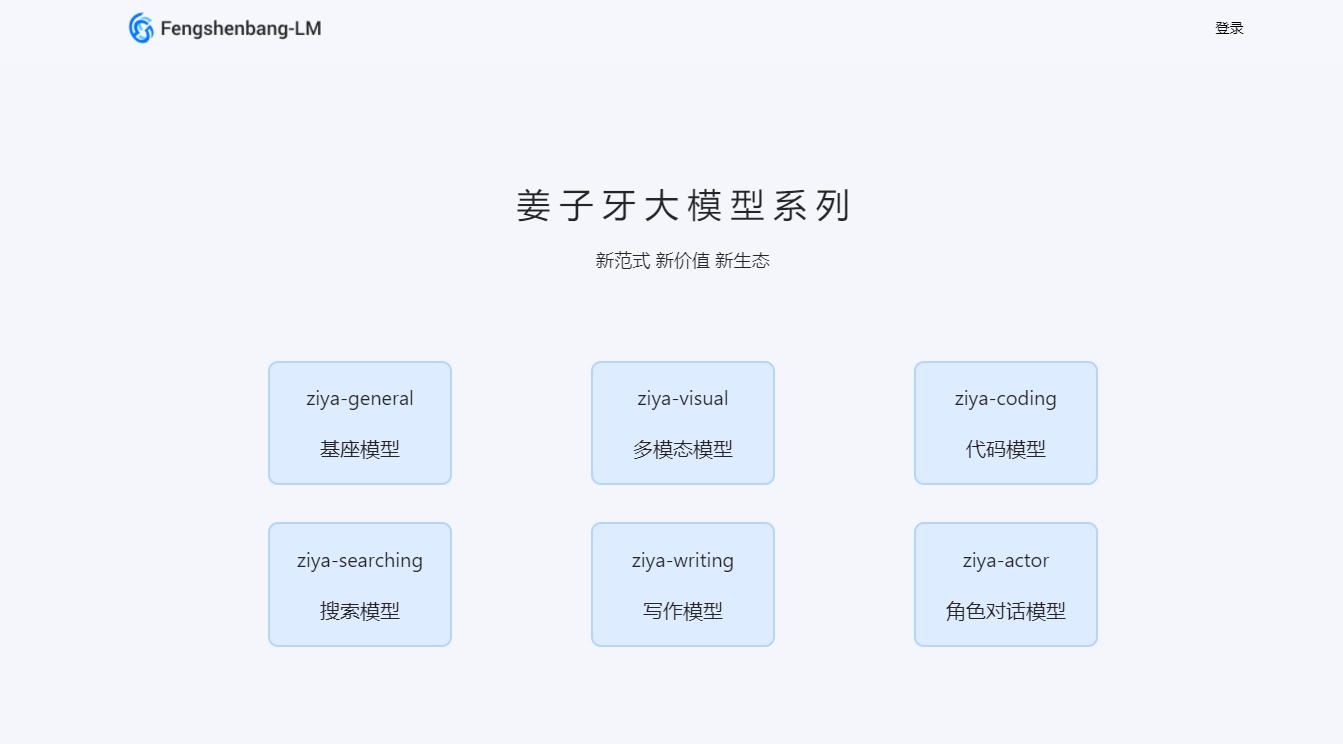 Fengshenbang-LM

登录

姜子牙大模型系列

新范式 新价值 新生态

ziya-general

基座模型

ziya-visual

多模态模型

ziya-coding

代码模型

ziya-searching

搜索模型

ziya-writing

写作模型

ziya-actor

角色对话模型